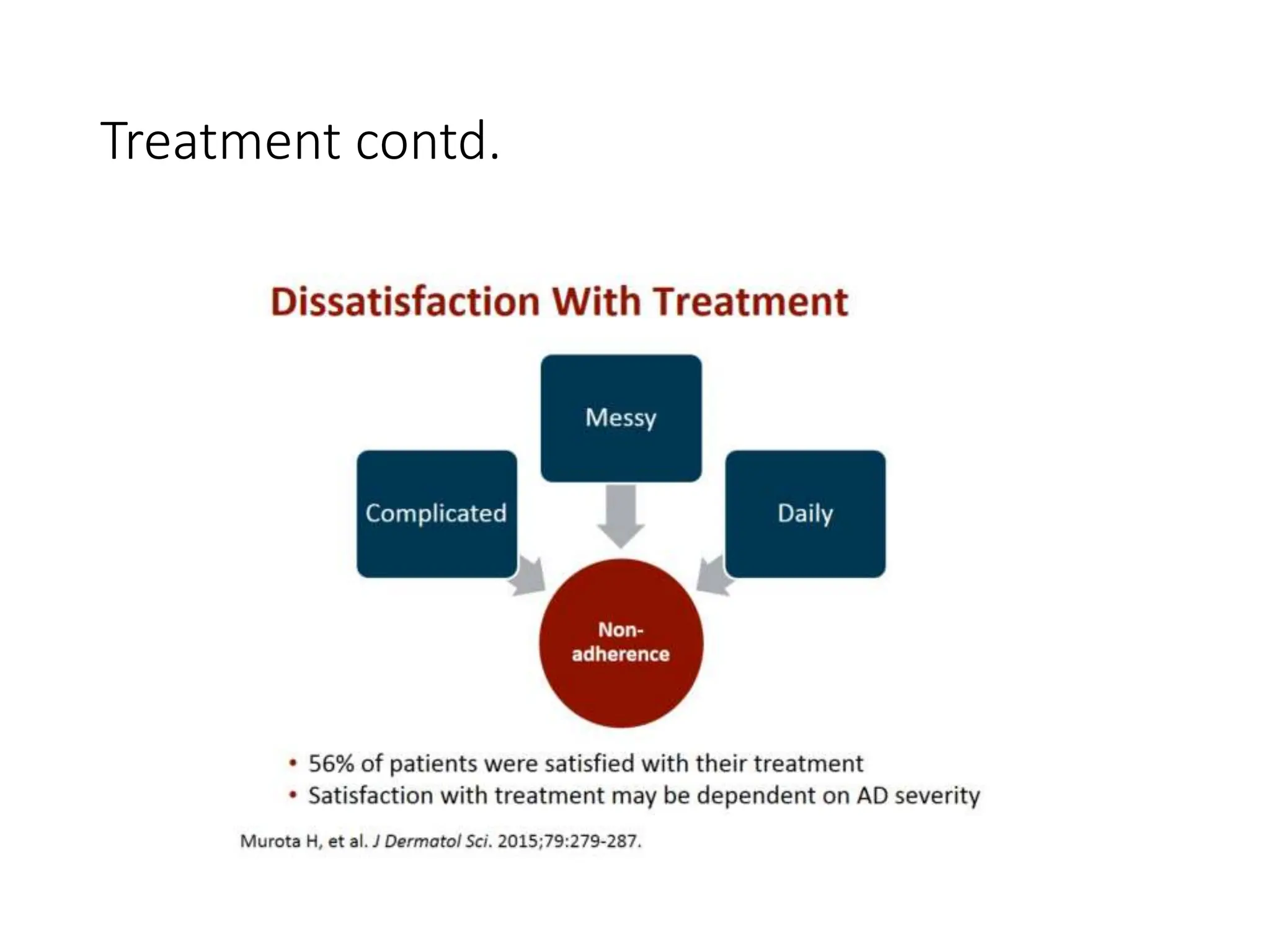 Treatment contd.

Dissatisfaction With Treatment

Messy

Complicated

Daily

Non-adherence

• 56% of patients were satisfied with their treatment
• Satisfaction with treatment may be dependent on AD severity

Murota H, et al. J Dermatol Sci. 2015;79:279-287.